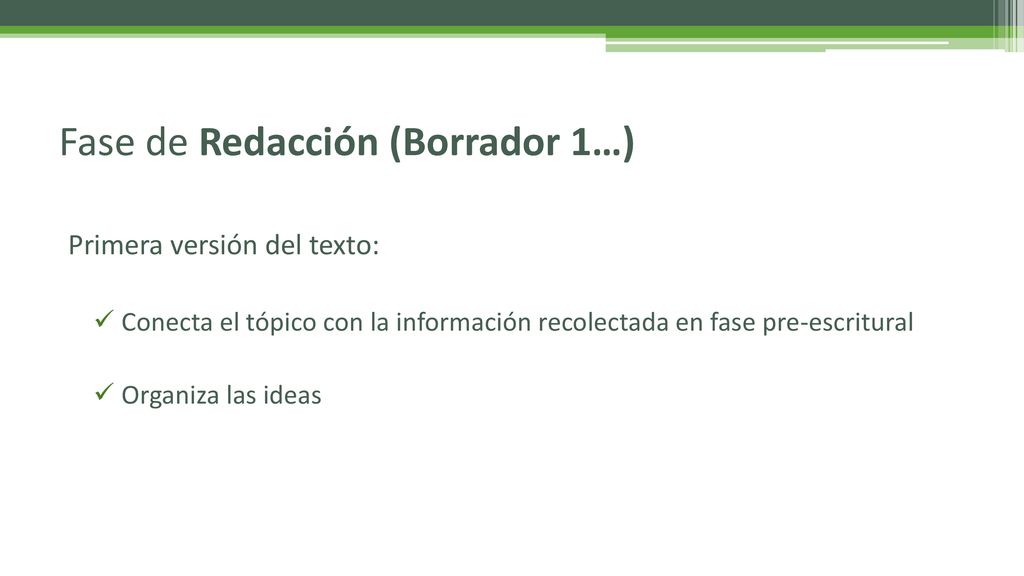 Fase de Redacción (Borrador 1…)

Primera versión del texto:

✓ Conecta el tópico con la información recolectada en fase pre-escritural

✓ Organiza las ideas